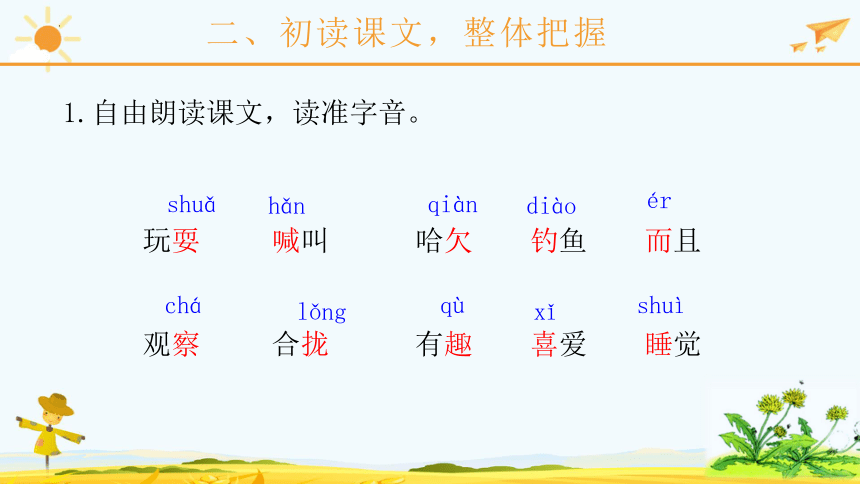 二、初读课文，整体把握

1. 自由朗读课文，读准字音。

shuǎ 玩耍　hǎn 喊叫　qiàn 哈欠　diào 钓鱼　ér 而且

chá 观察　lǒng 合拢　qù 有趣　xǐ 喜爱　shuì 睡觉